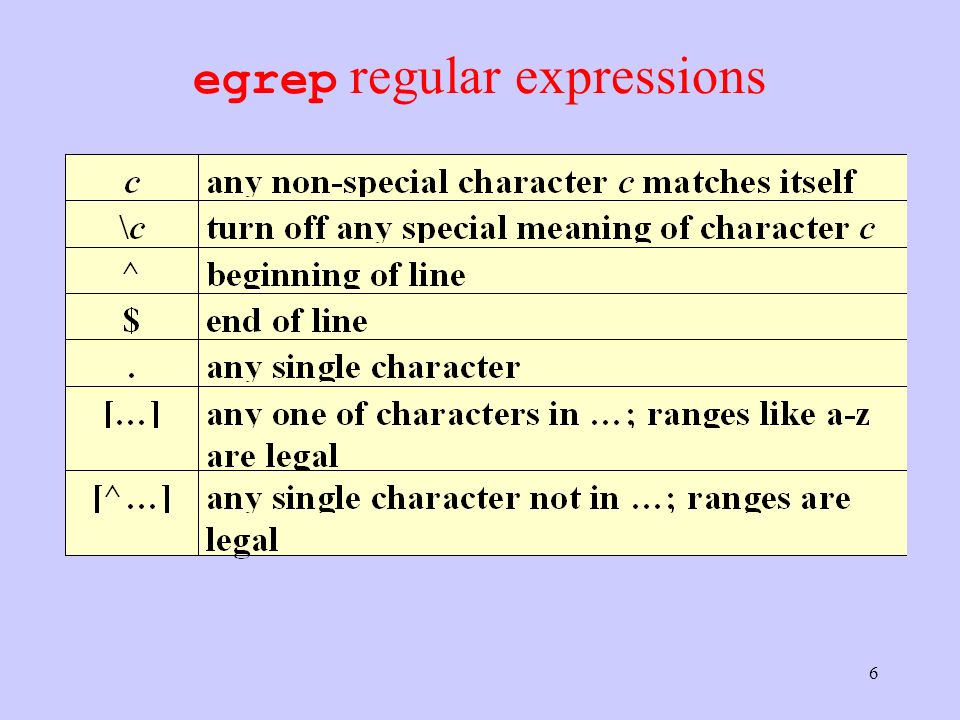 egrep regular expressions

| | |
|---|---|
| c | any non-special character c matches itself |
| \c | turn off any special meaning of character c |
| ^ | beginning of line |
| $ | end of line |
| . | any single character |
| […] | any one of characters in …; ranges like a-z are legal |
| [^…] | any single character not in …; ranges are legal |

6